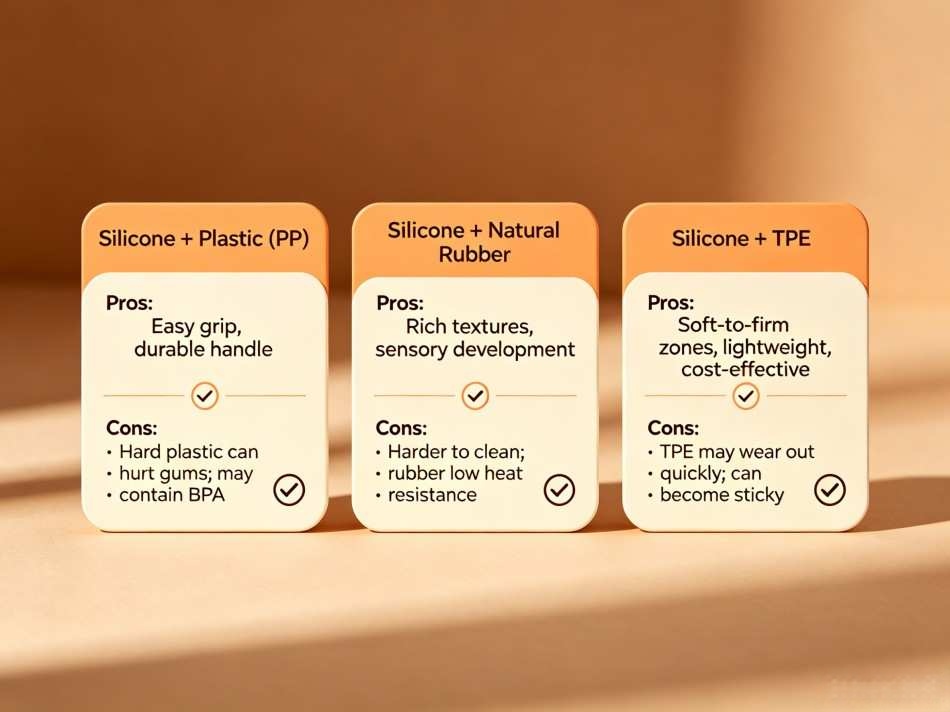 Silicone + Plastic (PP)

Pros:
Easy grip, durable handle

Cons:
• Hard plastic can
• hurt gums; may
• contain BPA

Silicone + Natural Rubber

Pros:
Rich textures, sensory development

Cons:
• Harder to clean;
• rubber low heat
• resistance

Silicone + TPE

Pros:
Soft-to-firm zones, lightweight, cost-effective

Cons:
• TPE may wear out
• quickly; can
• become sticky